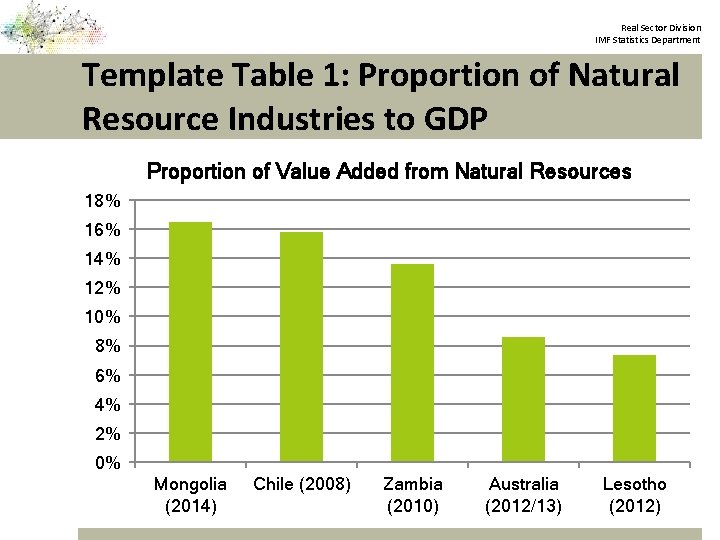 Real Sector Division
IMF Statistics Department

Template Table 1: Proportion of Natural Resource Industries to GDP

Proportion of Value Added from Natural Resources

18%
16%
14%
12%
10%
8%
6%
4%
2%
0%

Mongolia (2014)
Chile (2008)
Zambia (2010)
Australia (2012/13)
Lesotho (2012)